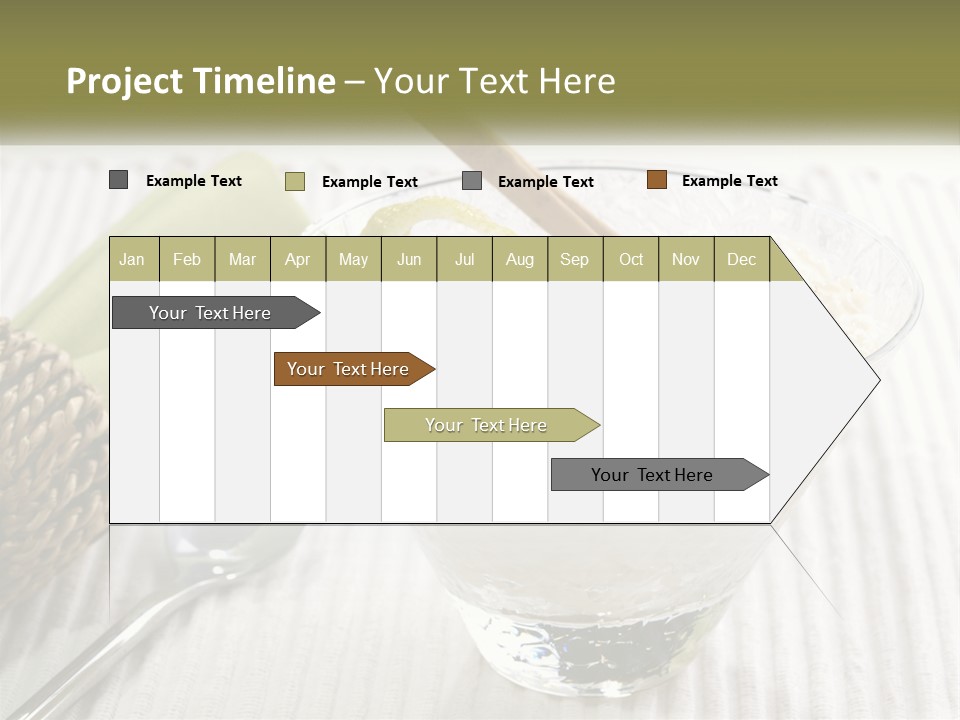 Project Timeline – Your Text Here

Example Text Example Text Example Text Example Text

| Jan | Feb | Mar | Apr | May | Jun | Jul | Aug | Sep | Oct | Nov | Dec |
|---|---|---|---|---|---|---|---|---|---|---|---|

Your Text Here

Your Text Here

Your Text Here

Your Text Here